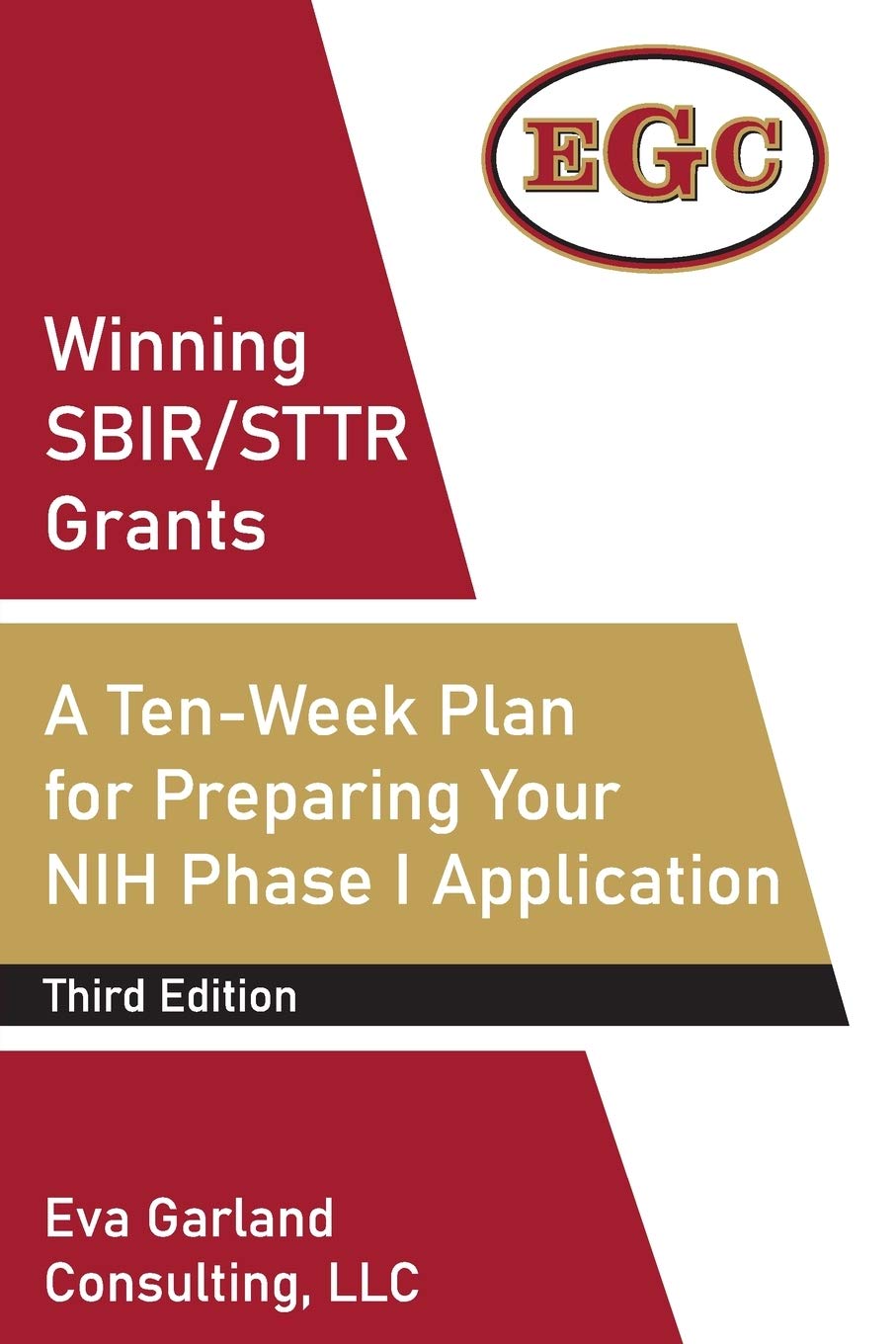 EGC

Winning SBIR/STTR Grants

A Ten-Week Plan for Preparing Your NIH Phase I Application

Third Edition

Eva Garland Consulting, LLC